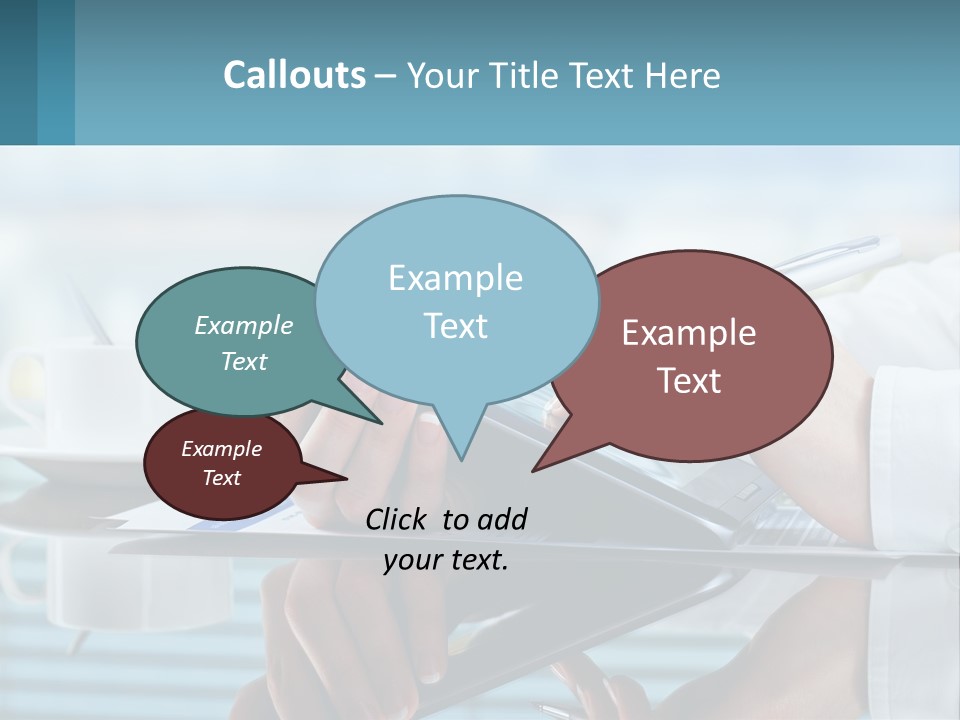 Callouts – Your Title Text Here

Example Text

Example Text

Example Text

Example Text

Click to add your text.